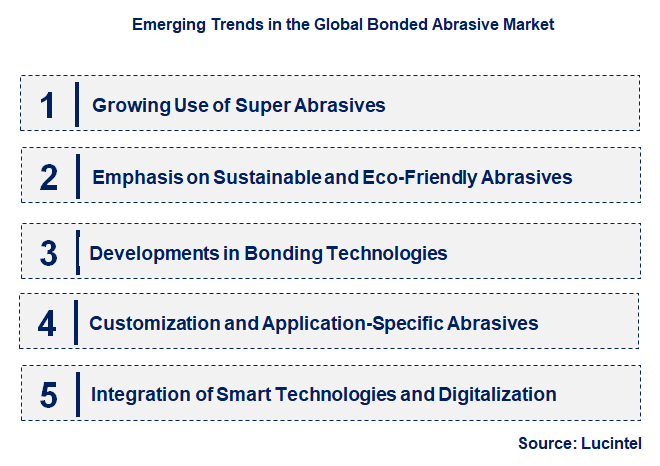 Emerging Trends in the Global Bonded Abrasive Market

1 Growing Use of Super Abrasives

2 Emphasis on Sustainable and Eco-Friendly Abrasives

3 Developments in Bonding Technologies

4 Customization and Application-Specific Abrasives

5 Integration of Smart Technologies and Digitalization

Source: Lucintel